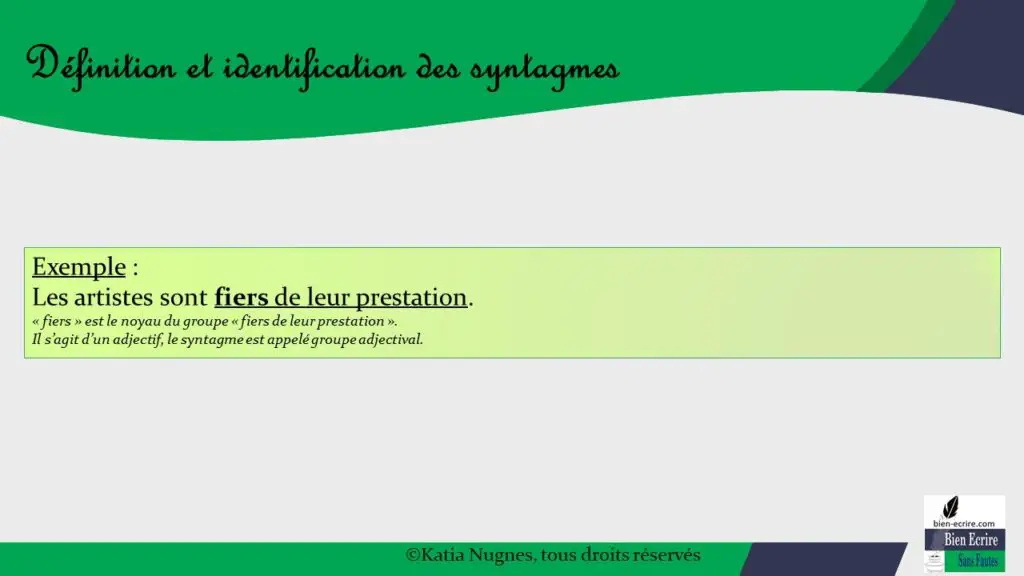 Définition et identification des syntagmes

Exemple :
Les artistes sont fiers de leur prestation.
« fiers » est le noyau du groupe « fiers de leur prestation ».
Il s'agit d'un adjectif, le syntagme est appelé groupe adjectival.

©Katia Nugnes, tous droits réservés

bien-ecrire.com
Bien Ecrire
Sans Fautes